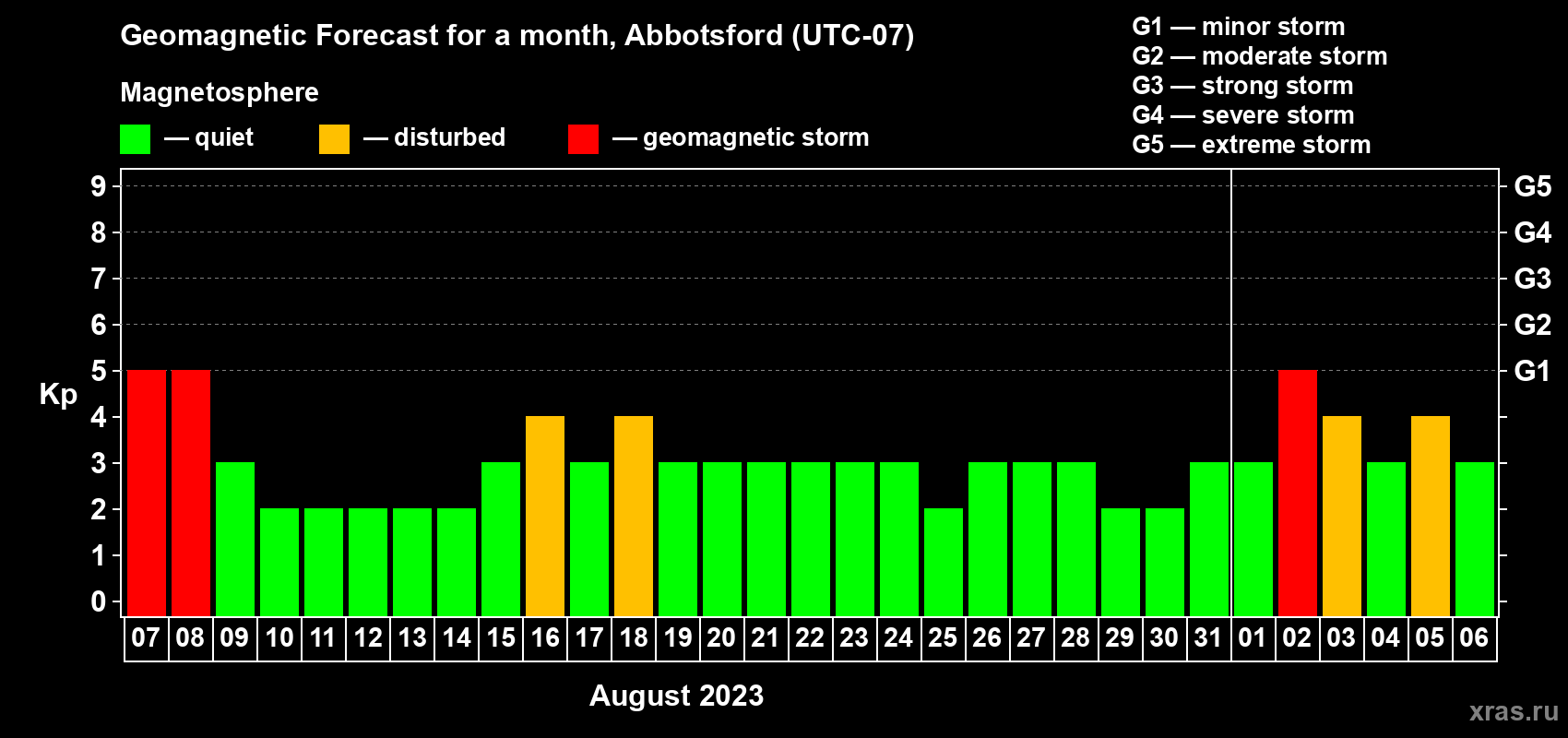 Geomagnetic Forecast for a month, Abbotsford (UTC-07)

Magnetosphere

— quiet — disturbed — geomagnetic storm

G1 — minor storm
G2 — moderate storm
G3 — strong storm
G4 — severe storm
G5 — extreme storm

Kp

9
8
7
6
5
4
3
2
1
0

G5
G4
G3
G2
G1

07 08 09 10 11 12 13 14 15 16 17 18 19 20 21 22 23 24 25 26 27 28 29 30 31 01 02 03 04 05 06

August 2023

xras.ru